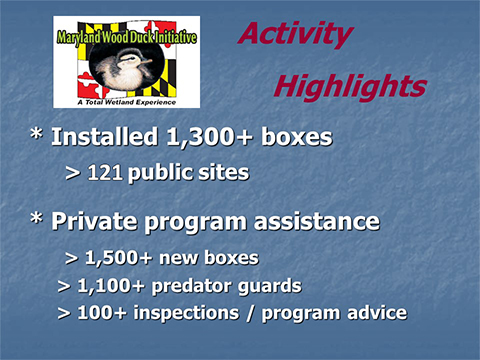 Maryland Wood Duck Initiative

A Total Wetland Experience

Activity

Highlights

* Installed 1,300+ boxes

> 121 public sites

* Private program assistance

> 1,500+ new boxes

> 1,100+ predator guards

> 100+ inspections / program advice